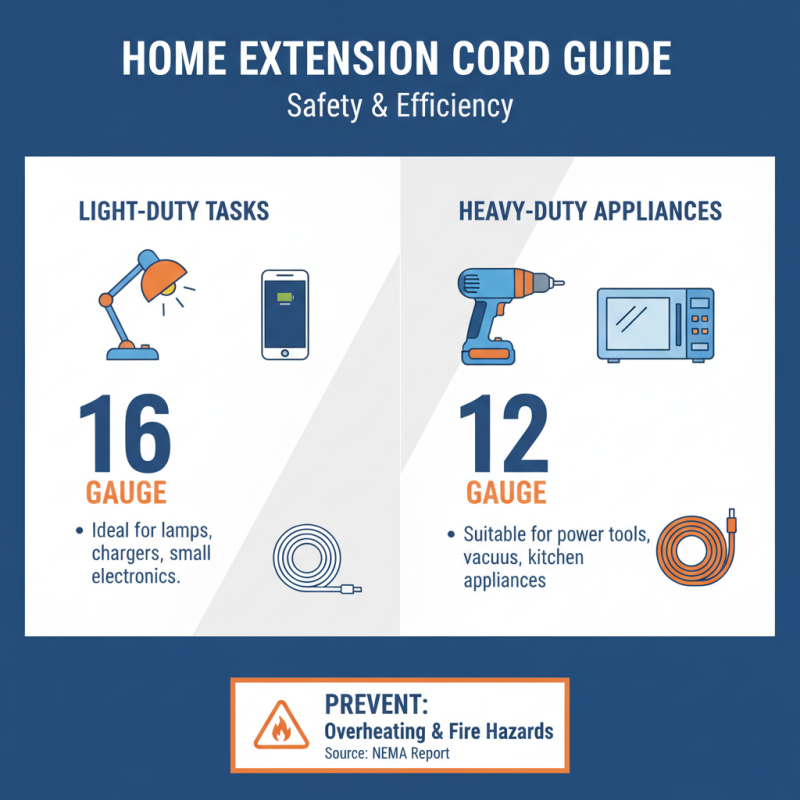 HOME EXTENSION CORD GUIDE
Safety & Efficiency

LIGHT-DUTY TASKS

16
GAUGE

• Ideal for lamps, chargers, small electronics.

HEAVY-DUTY APPLIANCES

12
GAUGE

• Suitable for power tools, vacuus, kitchen appliances

PREVENT:
Overheating & Fire Hazards
Source: NEMA Report